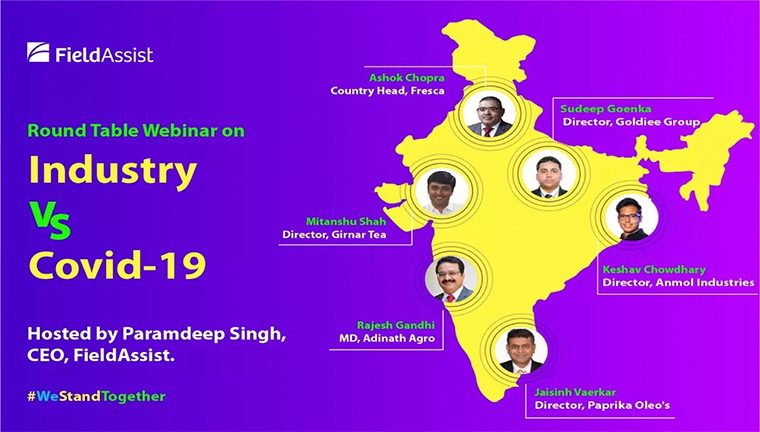 FieldAssist

Round Table Webinar on

Industry

Vs

Covid-19

Hosted by Paramdeep Singh, CEO, FieldAssist.

#WeStandTogether

Ashok Chopra
Country Head, Fresca

Sudeep Goenka
Director, Goldiee Group

Mitanshu Shah
Director, Girnar Tea

Keshav Chowdhary
Director, Anmol Industries

Rajesh Gandhi
MD, Adinath Agro

Jaisinh Vaerkar
Director, Paprika Oleo's